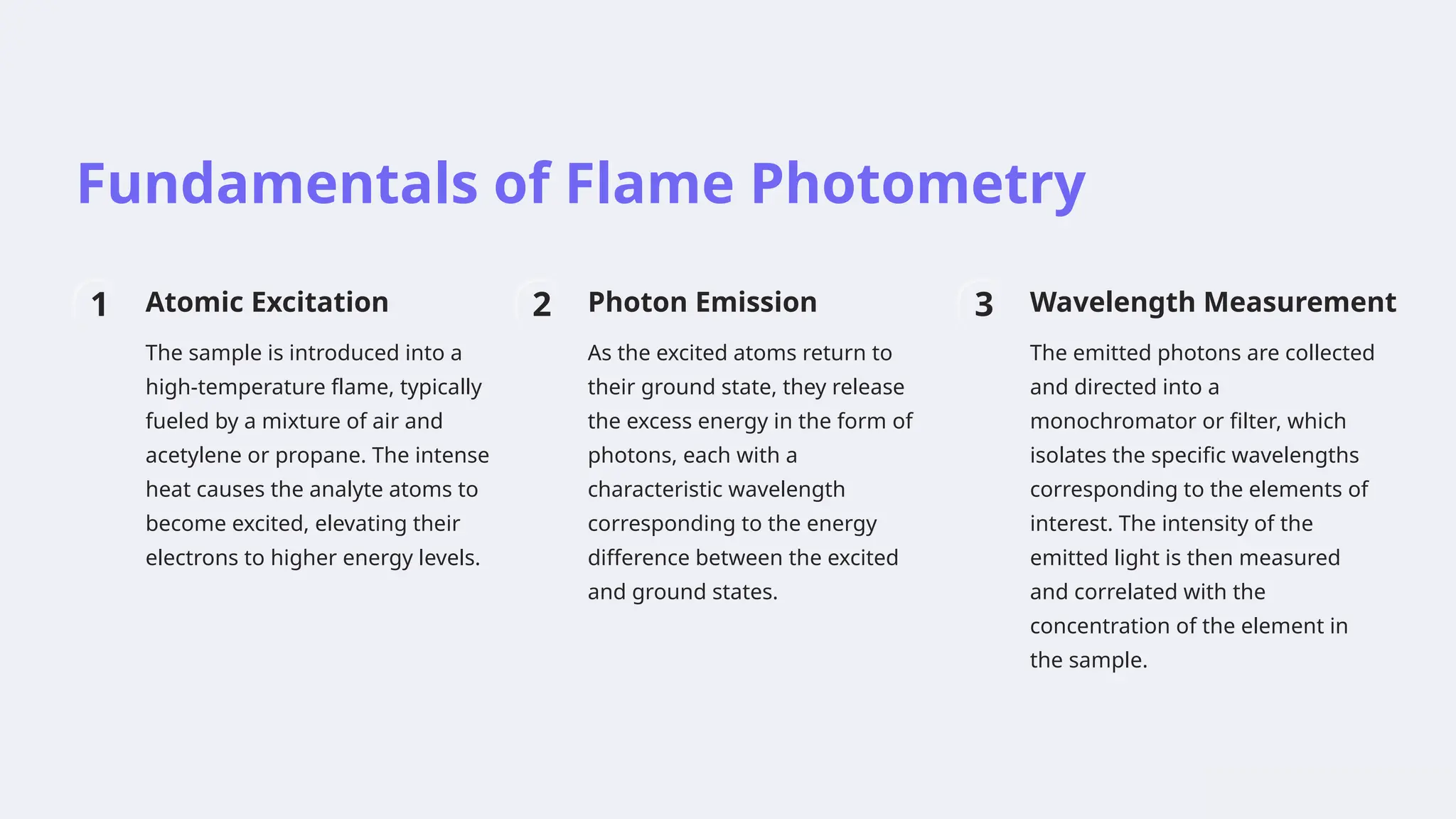 Fundamentals of Flame Photometry

1 Atomic Excitation

The sample is introduced into a high-temperature flame, typically fueled by a mixture of air and acetylene or propane. The intense heat causes the analyte atoms to become excited, elevating their electrons to higher energy levels.

2 Photon Emission

As the excited atoms return to their ground state, they release the excess energy in the form of photons, each with a characteristic wavelength corresponding to the energy difference between the excited and ground states.

3 Wavelength Measurement

The emitted photons are collected and directed into a monochromator or filter, which isolates the specific wavelengths corresponding to the elements of interest. The intensity of the emitted light is then measured and correlated with the concentration of the element in the sample.